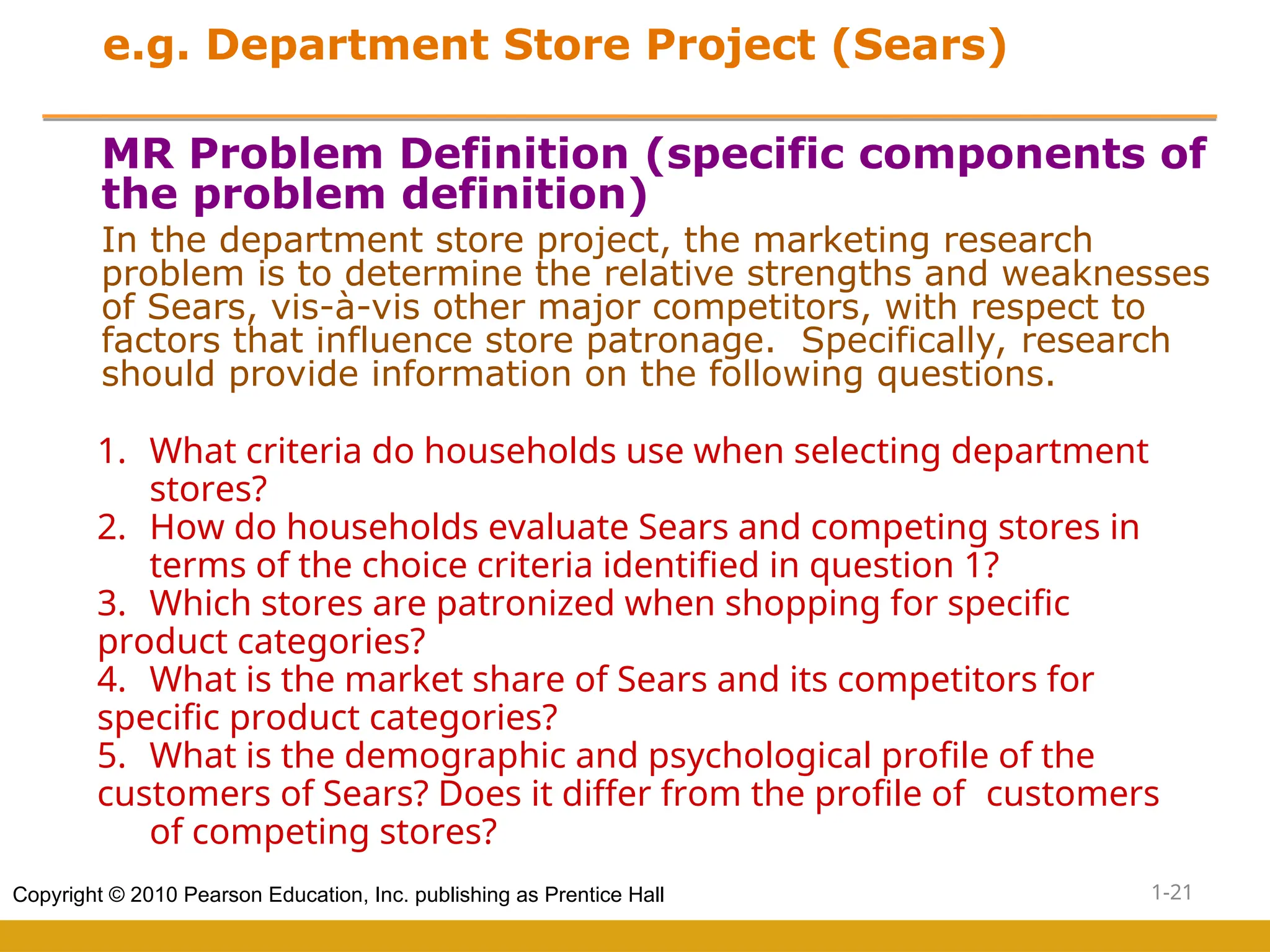 e.g. Department Store Project (Sears)

MR Problem Definition (specific components of the problem definition)

In the department store project, the marketing research problem is to determine the relative strengths and weaknesses of Sears, vis-à-vis other major competitors, with respect to factors that influence store patronage. Specifically, research should provide information on the following questions.

1. What criteria do households use when selecting department stores?
2. How do households evaluate Sears and competing stores in terms of the choice criteria identified in question 1?
3. Which stores are patronized when shopping for specific product categories?
4. What is the market share of Sears and its competitors for specific product categories?
5. What is the demographic and psychological profile of the customers of Sears? Does it differ from the profile of customers of competing stores?

Copyright © 2010 Pearson Education, Inc. publishing as Prentice Hall

1-21